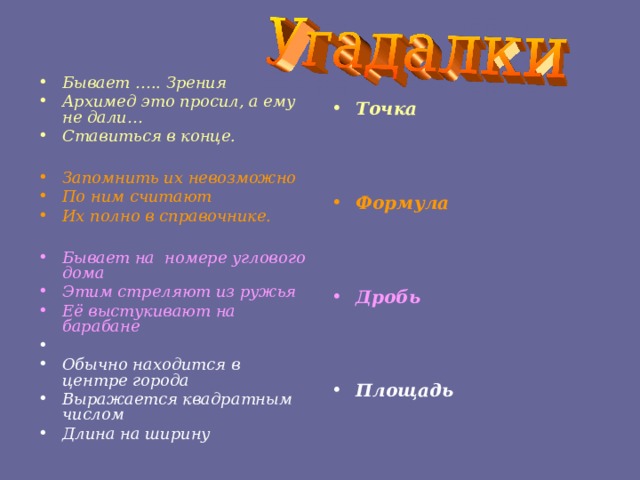 Угадалки

• Бывает ….. Зрения
• Архимед это просил, а ему не дали…
• Ставиться в конце.

• Запомнить их невозможно
• По ним считают
• Их полно в справочнике.

• Бывает на номере углового дома
• Этим стреляют из ружья
• Её выстукивают на барабане
•
• Обычно находится в центре города
• Выражается квадратным числом
• Длина на ширину

• Точка

• Формула

• Дробь

• Площадь